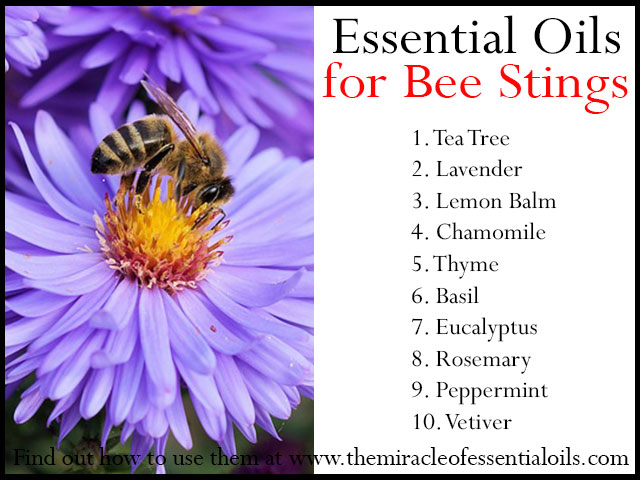 Essential Oils
for Bee Stings

1. Tea Tree
2. Lavender
3. Lemon Balm
4. Chamomile
5. Thyme
6. Basil
7. Eucalyptus
8. Rosemary
9. Peppermint
10. Vetiver

Find out how to use them at www.themiracleofessentialoils.com